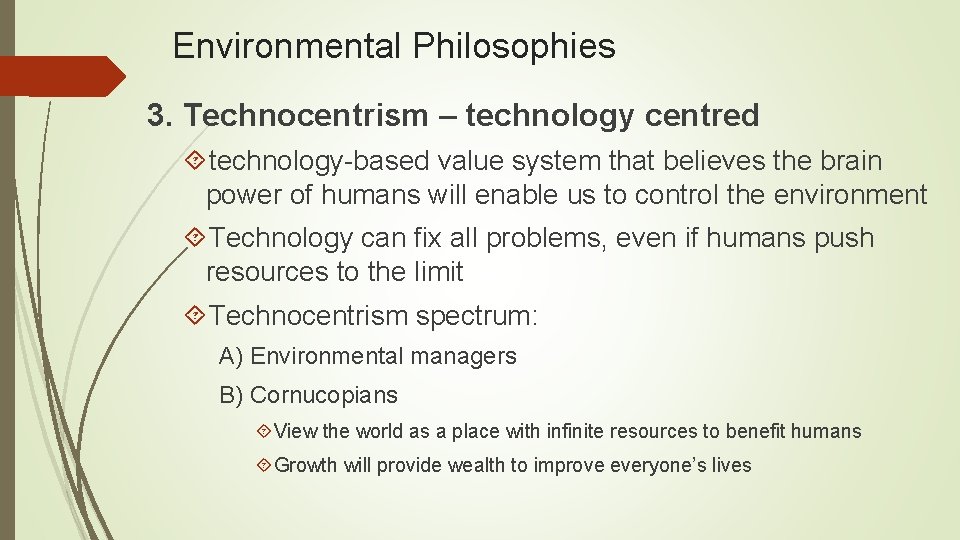 Environmental Philosophies

3. Technocentrism – technology centred

technology-based value system that believes the brain power of humans will enable us to control the environment

Technology can fix all problems, even if humans push resources to the limit

Technocentrism spectrum:

A) Environmental managers

B) Cornucopians

View the world as a place with infinite resources to benefit humans

Growth will provide wealth to improve everyone's lives